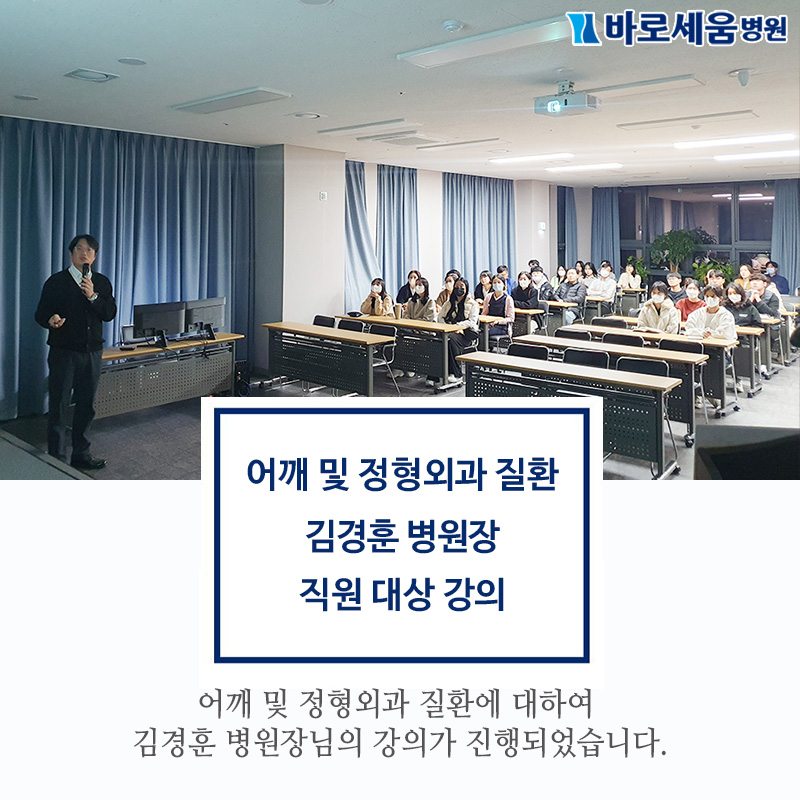 바로세움병원

어깨 및 정형외과 질환
김경훈 병원장
직원 대상 강의

어깨 및 정형외과 질환에 대하여
김경훈 병원장님의 강의가 진행되었습니다.